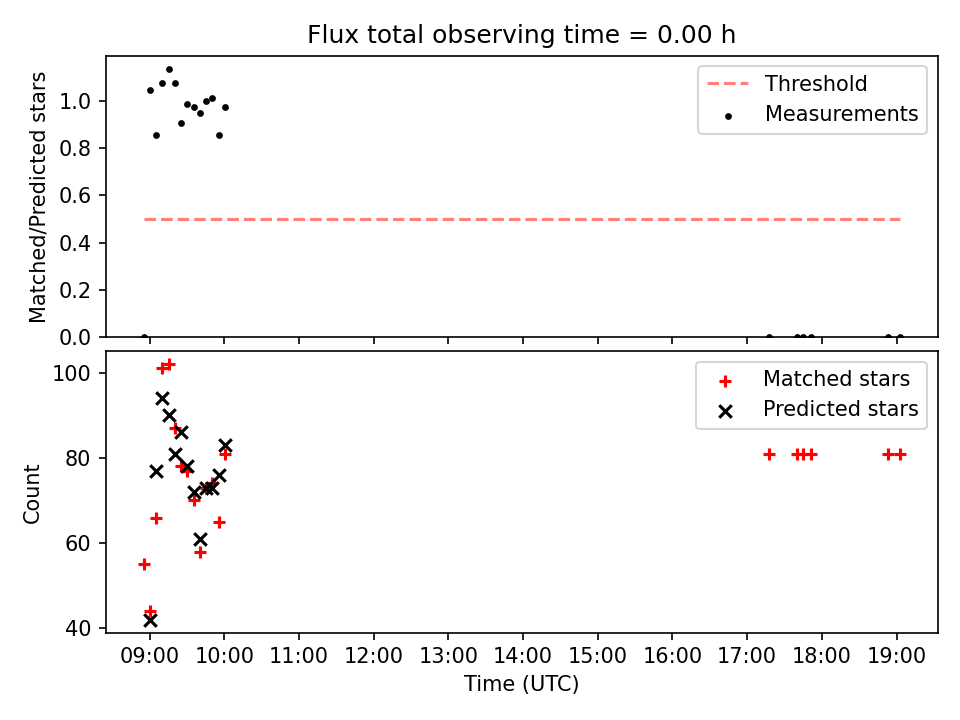 Flux total observing time = 0.00 h

Matched/Predicted stars

1.0
0.8
0.6
0.4
0.2
0.0

Threshold
Measurements

Count

100
80
60
40

Matched stars
Predicted stars

09:00 10:00 11:00 12:00 13:00 14:00 15:00 16:00 17:00 18:00 19:00

Time (UTC)